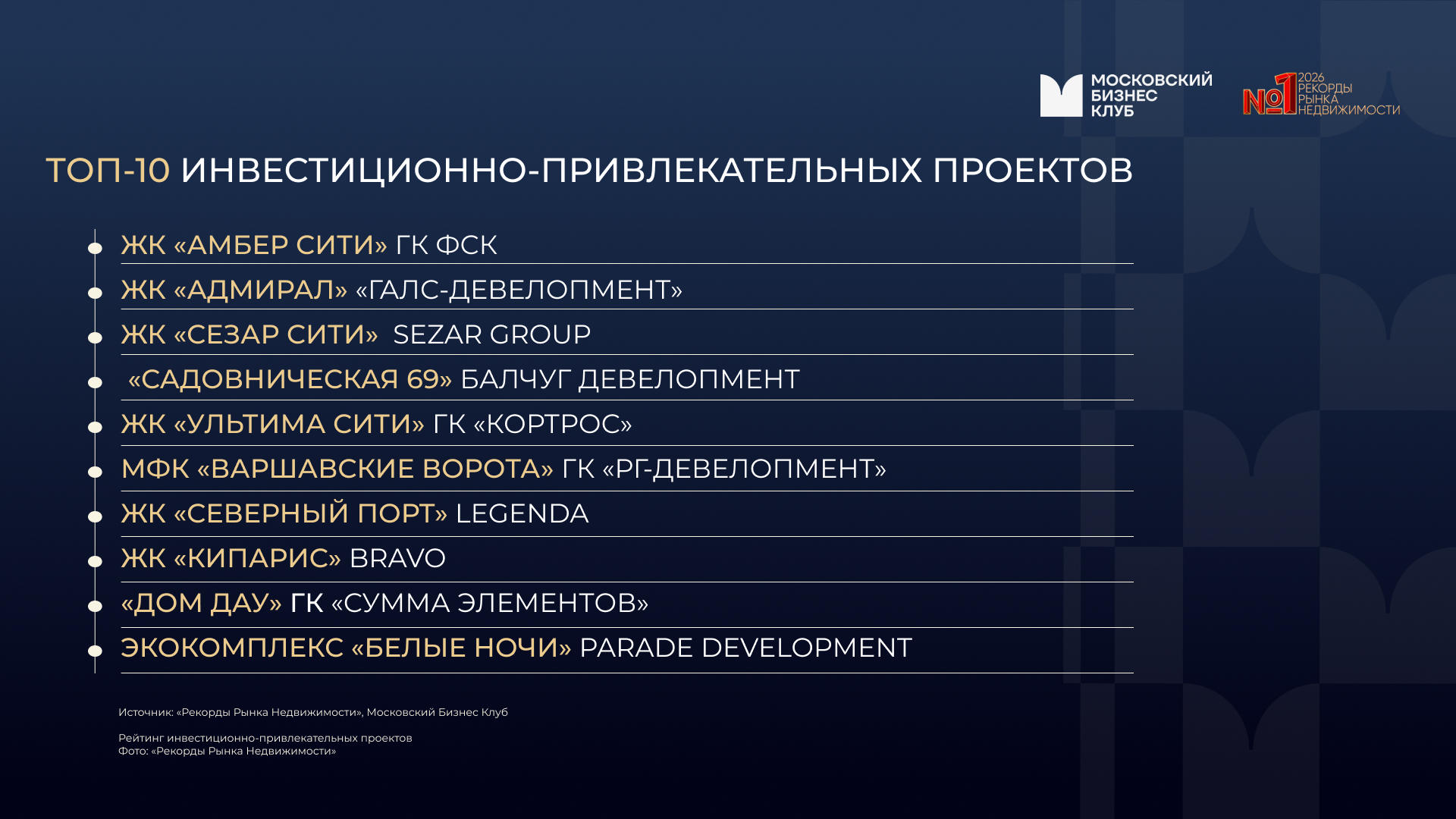 МОСКОВСКИЙ БИЗНЕС КЛУБ

№1 2026 РЕКОРДЫ РЫНКА НЕДВИЖИМОСТИ

ТОП-10 ИНВЕСТИЦИОННО-ПРИВЛЕКАТЕЛЬНЫХ ПРОЕКТОВ

ЖК «АМБЕР СИТИ» ГК ФСК

ЖК «АДМИРАЛ» «ГАЛС-ДЕВЕЛОПМЕНТ»

ЖК «СЕЗАР СИТИ» SEZAR GROUP

«САДОВНИЧЕСКАЯ 69» БАЛЧУГ ДЕВЕЛОПМЕНТ

ЖК «УЛЬТИМА СИТИ» ГК «КОРТРОС»

МФК «ВАРШАВСКИЕ ВОРОТА» ГК «РГ-ДЕВЕЛОПМЕНТ»

ЖК «СЕВЕРНЫЙ ПОРТ» LEGENDA

ЖК «КИПАРИС» BRAVO

«ДОМ ДАУ» ГК «СУММА ЭЛЕМЕНТОВ»

ЭКОКОМПЛЕКС «БЕЛЫЕ НОЧИ» PARADE DEVELOPMENT

Источник: «Рекорды Рынка Недвижимости», Московский Бизнес Клуб

Рейтинг инвестиционно-привлекательных проектов
Фото: «Рекорды Рынка Недвижимости»